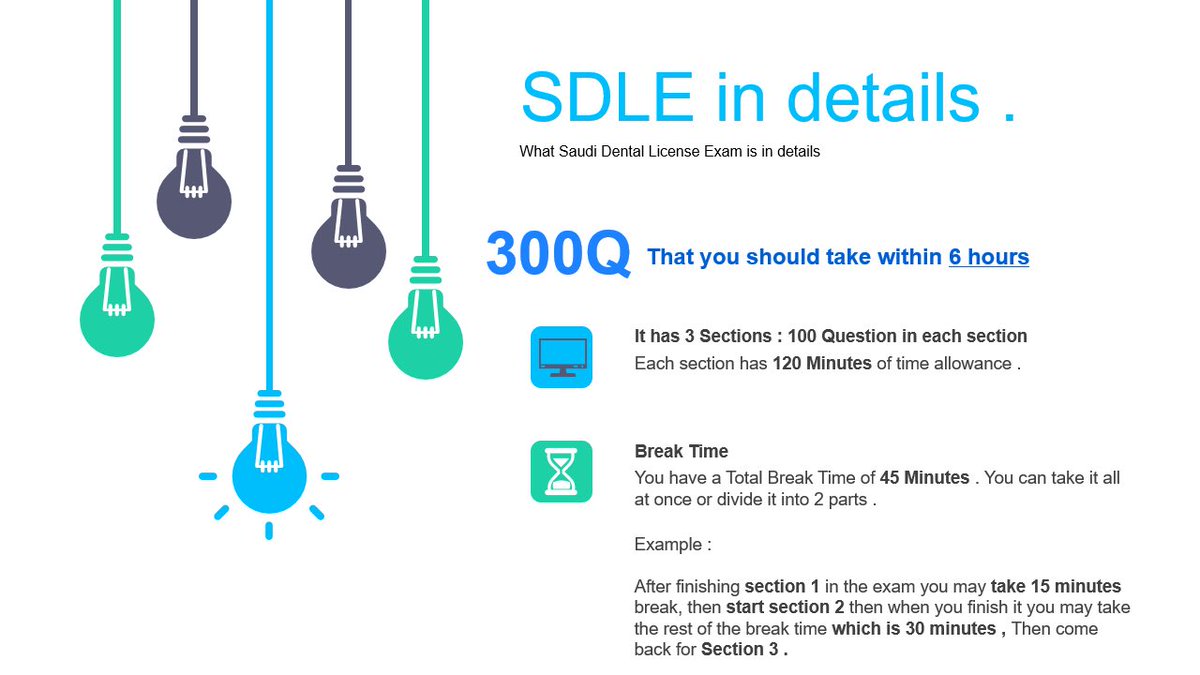 SDLE in details .

What Saudi Dental License Exam is in details

300Q That you should take within 6 hours

It has 3 Sections : 100 Question in each section
Each section has 120 Minutes of time allowance .

Break Time
You have a Total Break Time of 45 Minutes . You can take it all at once or divide it into 2 parts .

Example :

After finishing section 1 in the exam you may take 15 minutes break, then start section 2 then when you finish it you may take the rest of the break time which is 30 minutes , Then come back for Section 3 .